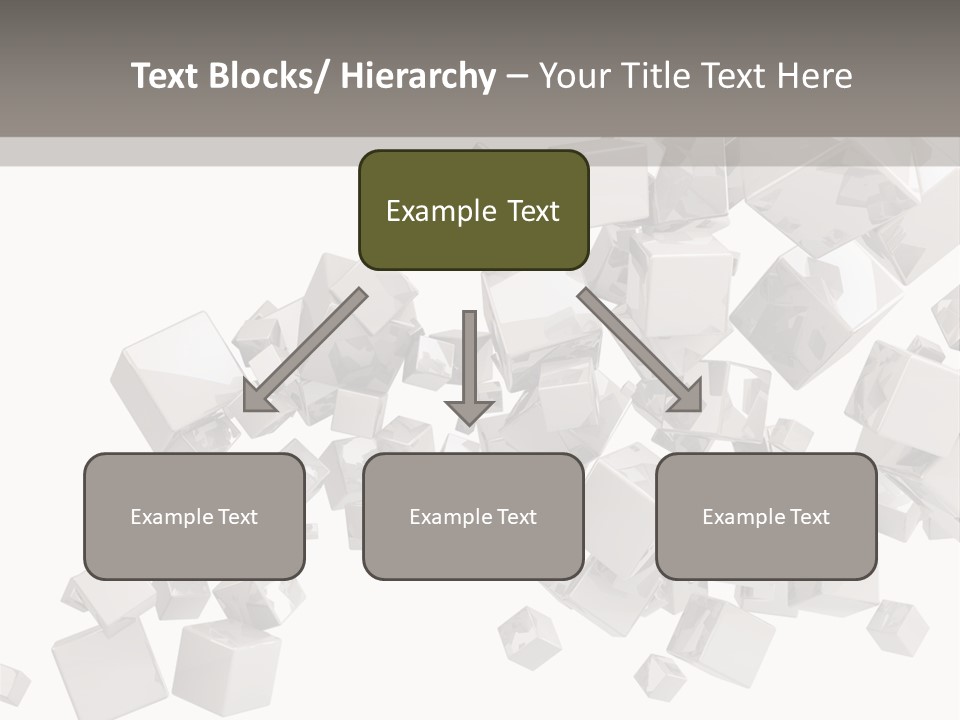 Text Blocks/ Hierarchy – Your Title Text Here

Example Text

Example Text

Example Text

Example Text